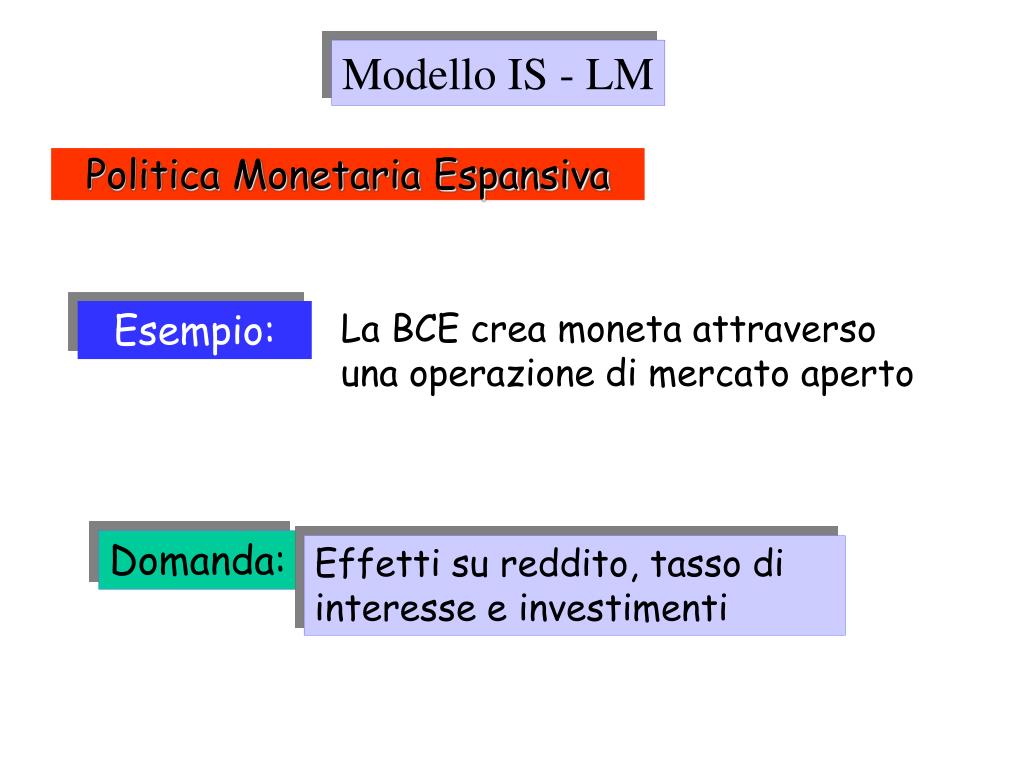 Modello IS - LM

Politica Monetaria Espansiva

Esempio:

La BCE crea moneta attraverso una operazione di mercato aperto

Domanda:

Effetti su reddito, tasso di interesse e investimenti